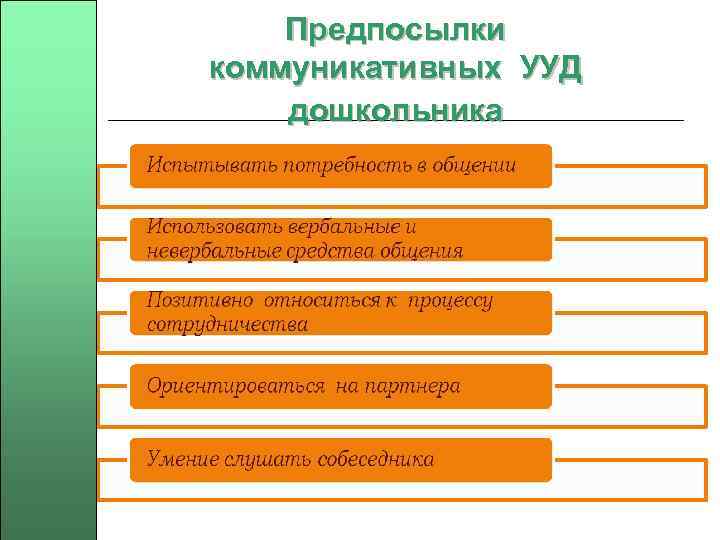 Предпосылки коммуникативных УУД дошкольника

Испытывать потребность в общении

Использовать вербальные и невербальные средства общения

Позитивно относиться к процессу сотрудничества

Ориентироваться на партнера

Умение слушать собеседника